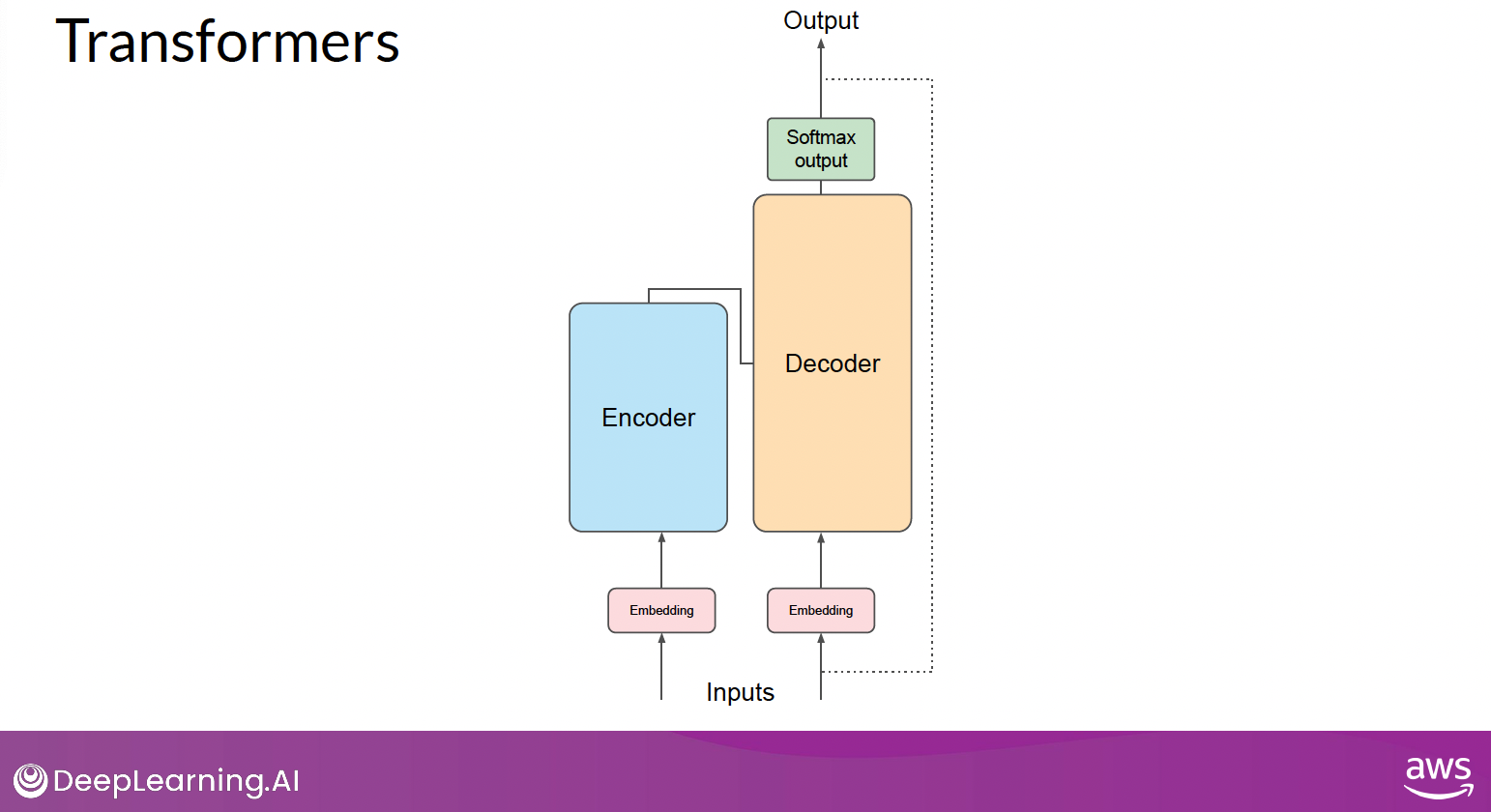 Transformers

Output

Softmax output

Decoder

Encoder

Embedding

Embedding

Inputs

DeepLearning.AI

aws